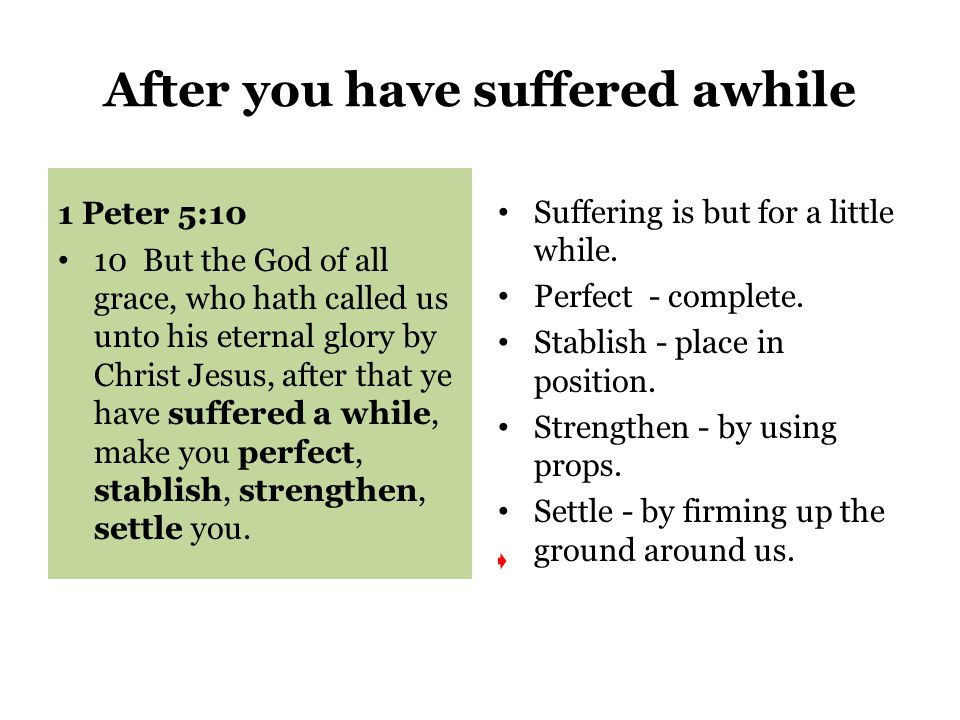 After you have suffered awhile

1 Peter 5:10

• 10 But the God of all grace, who hath called us unto his eternal glory by Christ Jesus, after that ye have suffered a while, make you perfect, stablish, strengthen, settle you.

• Suffering is but for a little while.
• Perfect - complete.
• Stablish - place in position.
• Strengthen - by using props.
• Settle - by firming up the ground around us.